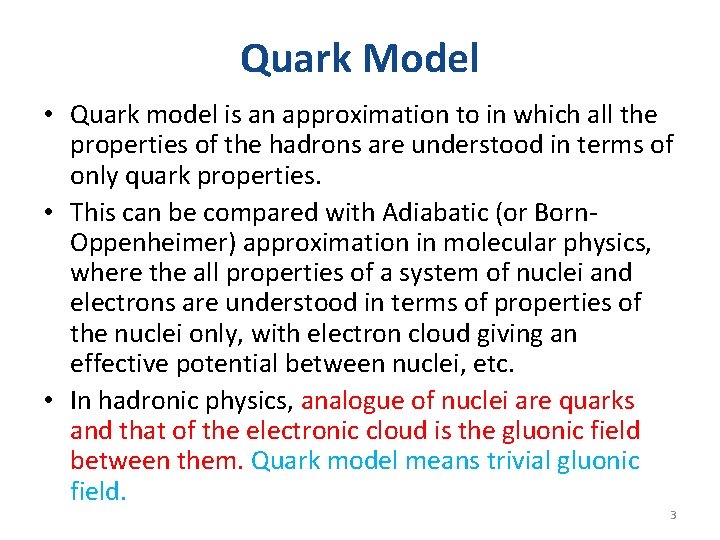 Quark Model

• Quark model is an approximation to in which all the properties of the hadrons are understood in terms of only quark properties.

• This can be compared with Adiabatic (or Born-Oppenheimer) approximation in molecular physics, where the all properties of a system of nuclei and electrons are understood in terms of properties of the nuclei only, with electron cloud giving an effective potential between nuclei, etc.

• In hadronic physics, analogue of nuclei are quarks and that of the electronic cloud is the gluonic field between them. Quark model means trivial gluonic field.

3